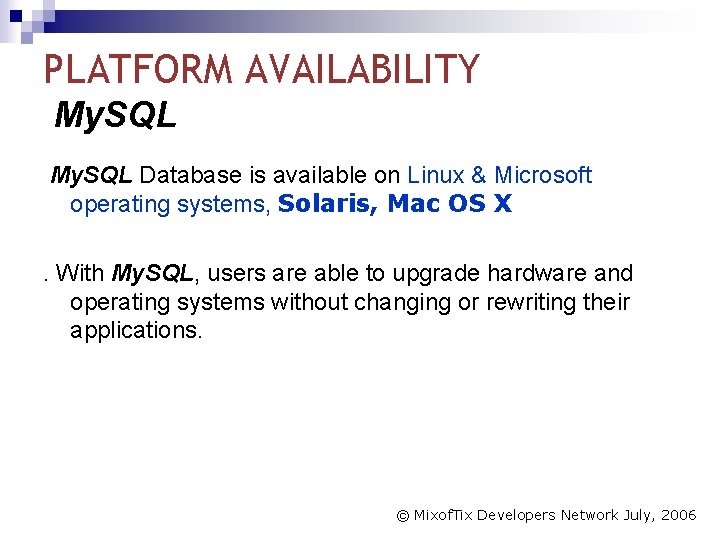 PLATFORM AVAILABILITY

MySQL

MySQL Database is available on Linux & Microsoft operating systems, Solaris, Mac OS X

. With MySQL, users are able to upgrade hardware and operating systems without changing or rewriting their applications.

© MixofTix Developers Network July, 2006